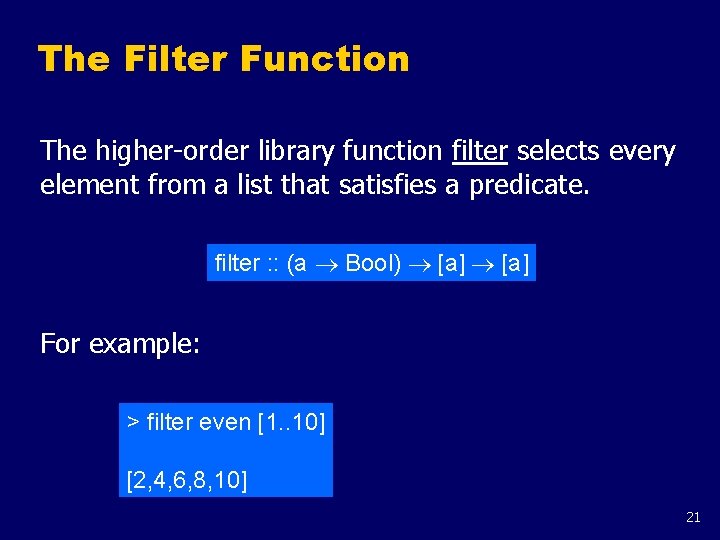 The Filter Function

The higher-order library function filter selects every element from a list that satisfies a predicate.

filter :: (a $\rightarrow$ Bool) $\rightarrow$ [a] $\rightarrow$ [a]

For example:

> filter even [1..10]

[2,4,6,8,10]

21